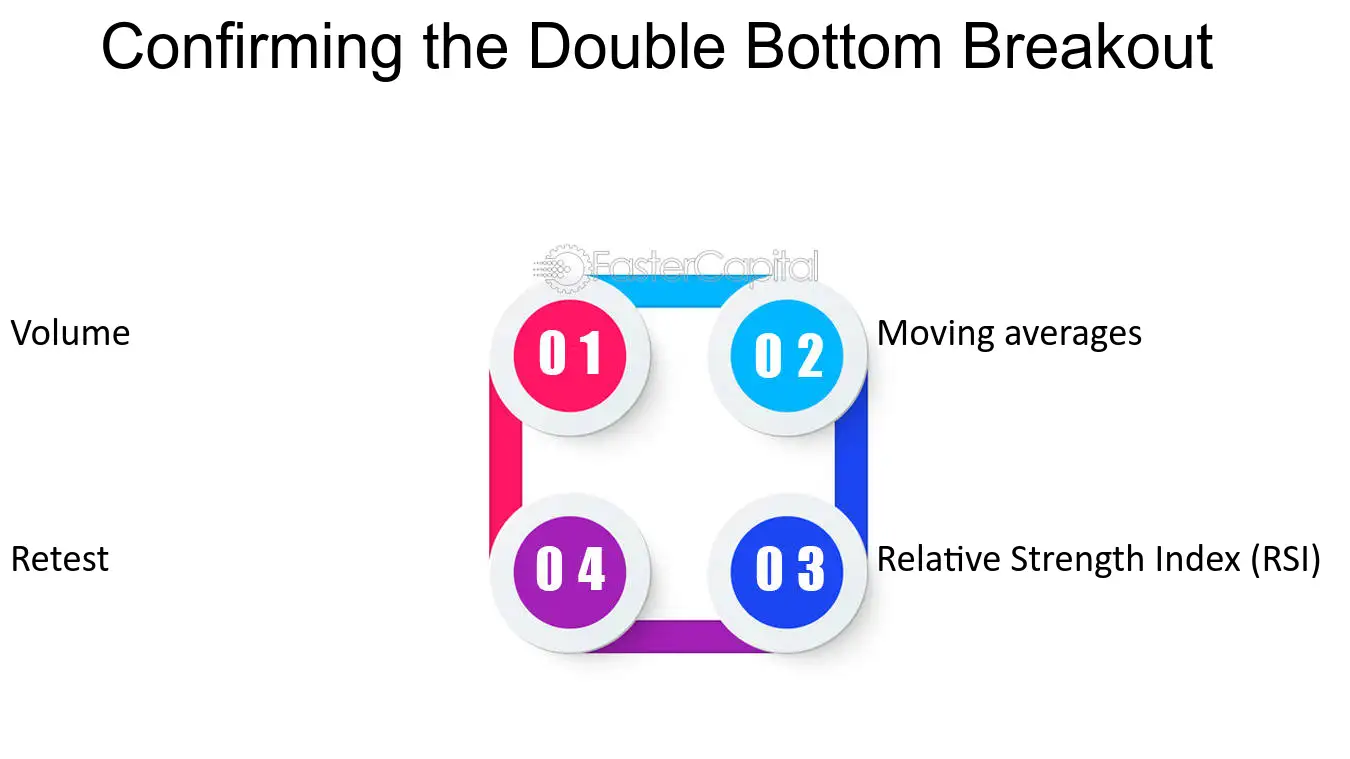 Confirming the Double Bottom Breakout

FasterCapital

Volume

01

02

Moving averages

Retest

04

03

Relative Strength Index (RSI)